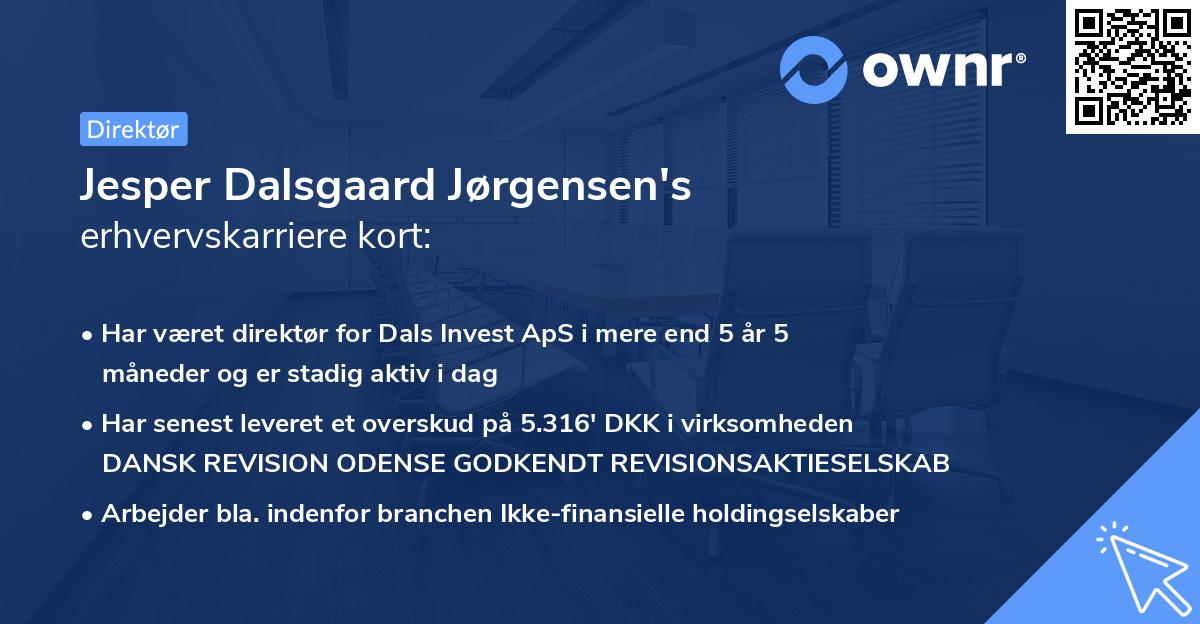 ownr®

Direktør

Jesper Dalsgaard Jørgensen's erhvervskarriere kort:

• Har været direktør for Dals Invest ApS i mere end 5 år 5 måneder og er stadig aktiv i dag

• Har senest leveret et overskud på 5.316' DKK i virksomheden DANSK REVISION ODENSE GODKENDT REVISIONSAKTIESELSKAB

• Arbejder bla. indenfor branchen Ikke-finansielle holdingselskaber